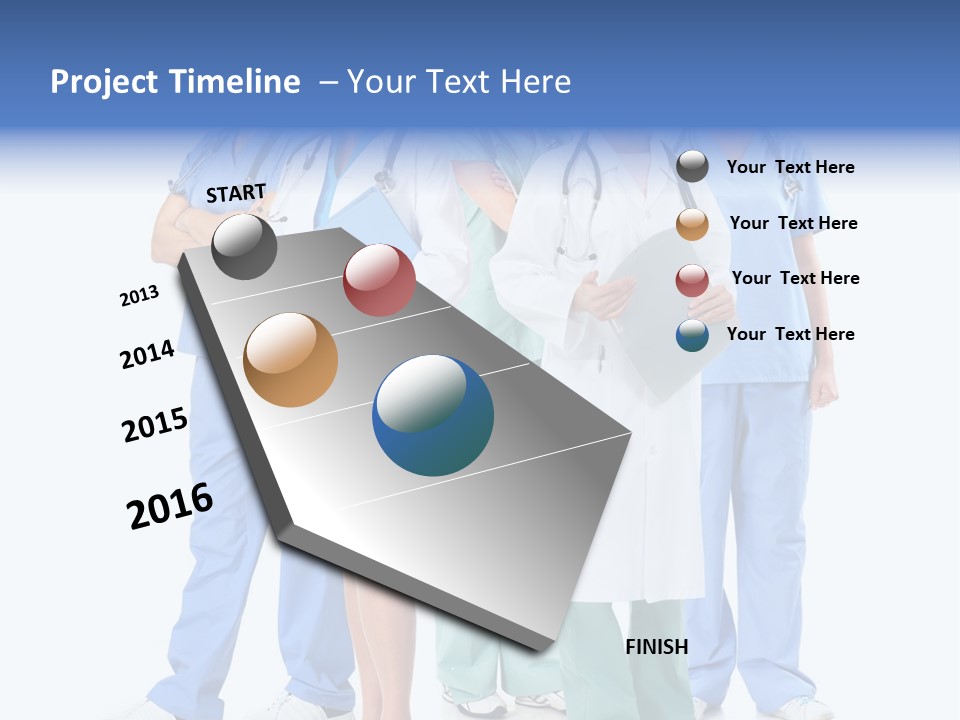 Project Timeline – Your Text Here

START

2013

2014

2015

2016

FINISH

Your Text Here

Your Text Here

Your Text Here

Your Text Here